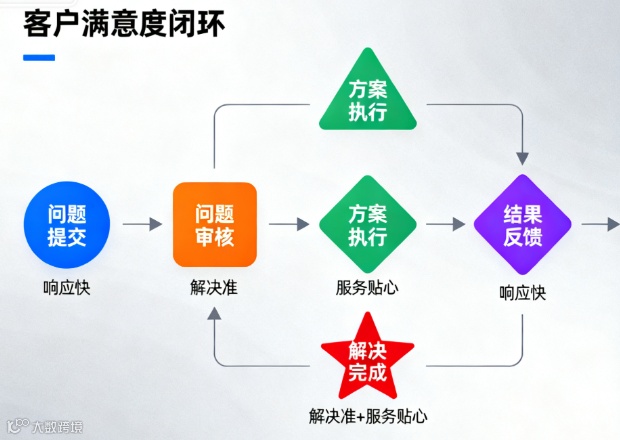 客户满意度闭环

方案执行

问题提交

响应快

问题审核

解决准

方案执行

服务贴心

结果反馈

响应快

解决完成

解决准+服务贴心

大数跨境